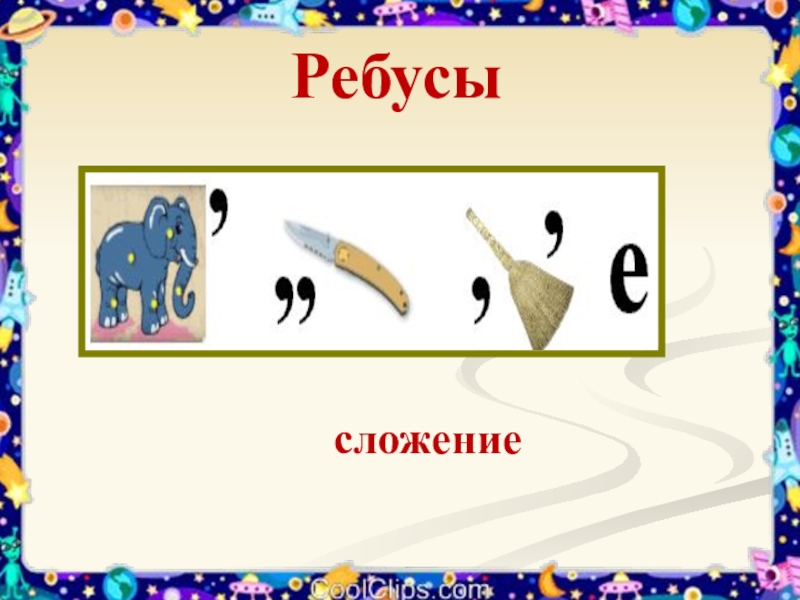 Ребусы

, ,, , , е

сложение

CoolClips.com